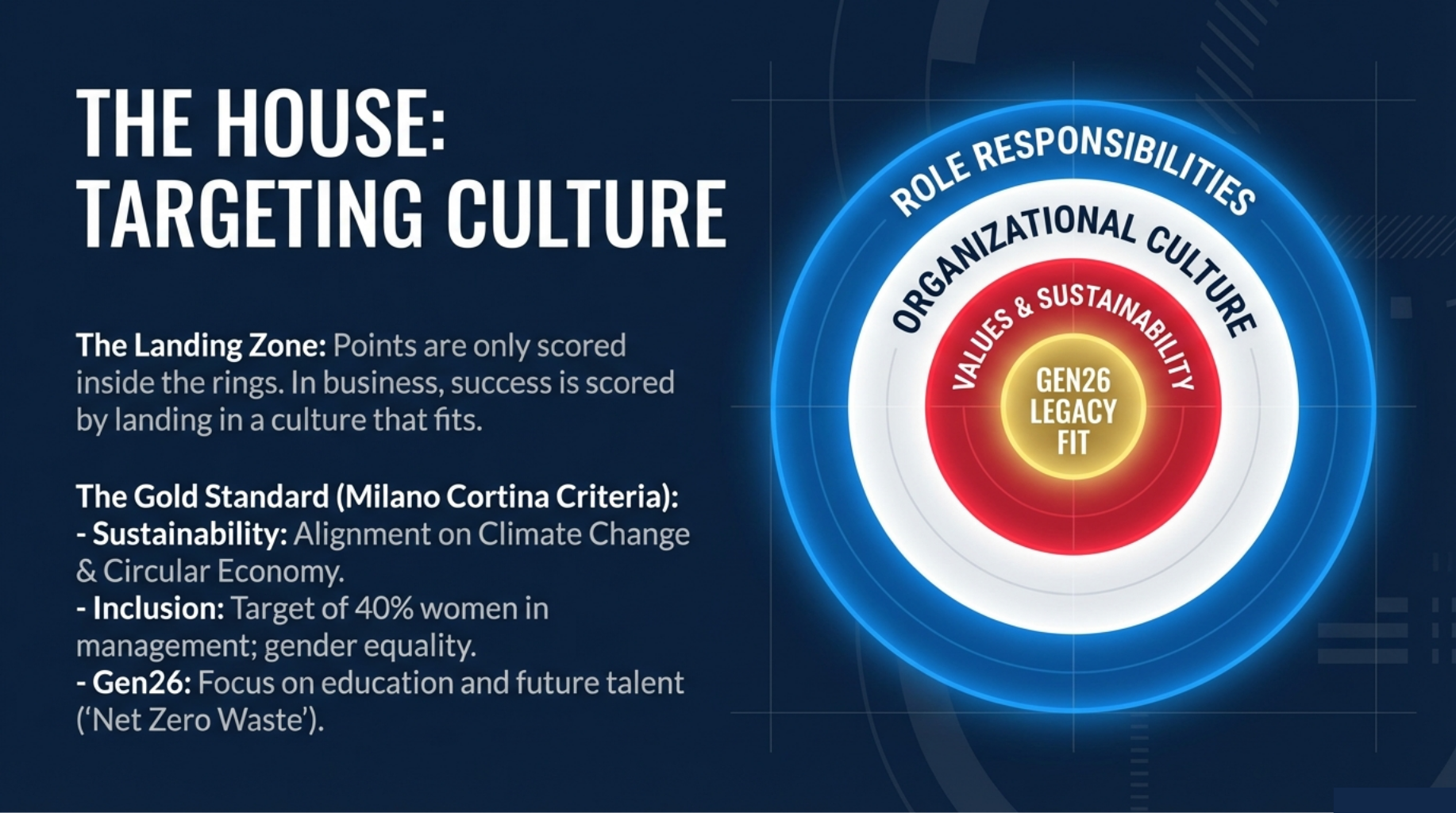 THE HOUSE: TARGETING CULTURE

The Landing Zone: Points are only scored inside the rings. In business, success is scored by landing in a culture that fits.

The Gold Standard (Milano Cortina Criteria):
- Sustainability: Alignment on Climate Change & Circular Economy.
- Inclusion: Target of 40% women in management; gender equality.
- Gen26: Focus on education and future talent ('Net Zero Waste').

ROLE RESPONSIBILITIES
ORGANIZATIONAL CULTURE
VALUES & SUSTAINABILITY
GEN26 LEGACY FIT